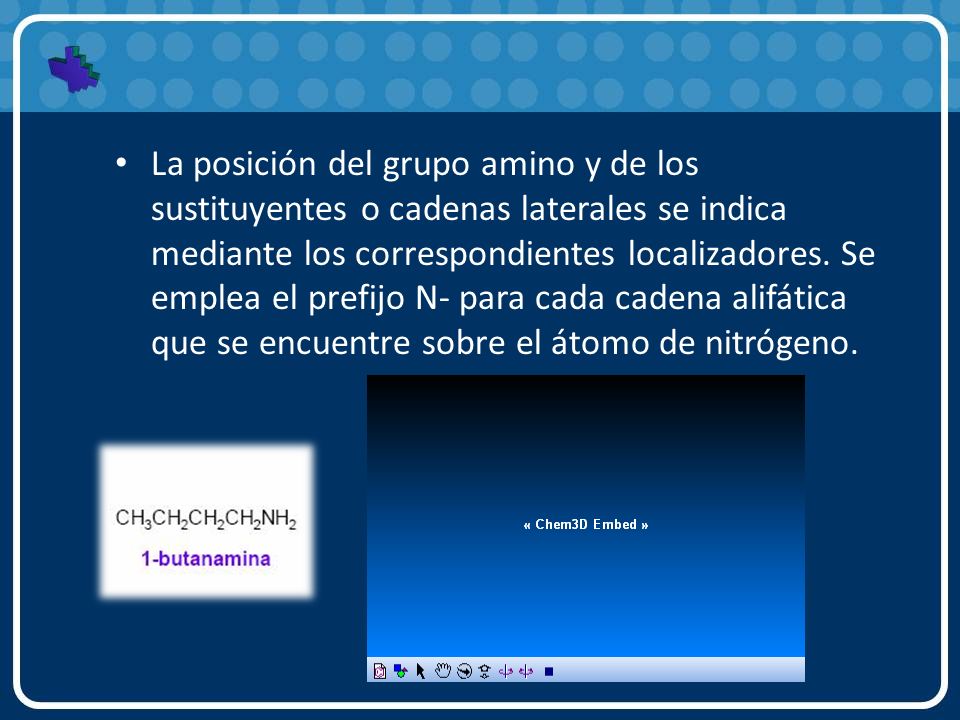 • La posición del grupo amino y de los sustituyentes o cadenas laterales se indica mediante los correspondientes localizadores. Se emplea el prefijo N- para cada cadena alifática que se encuentre sobre el átomo de nitrógeno.

$CH_3CH_2CH_2CH_2NH_2$
1-butanamina

« Chem3D Embed »